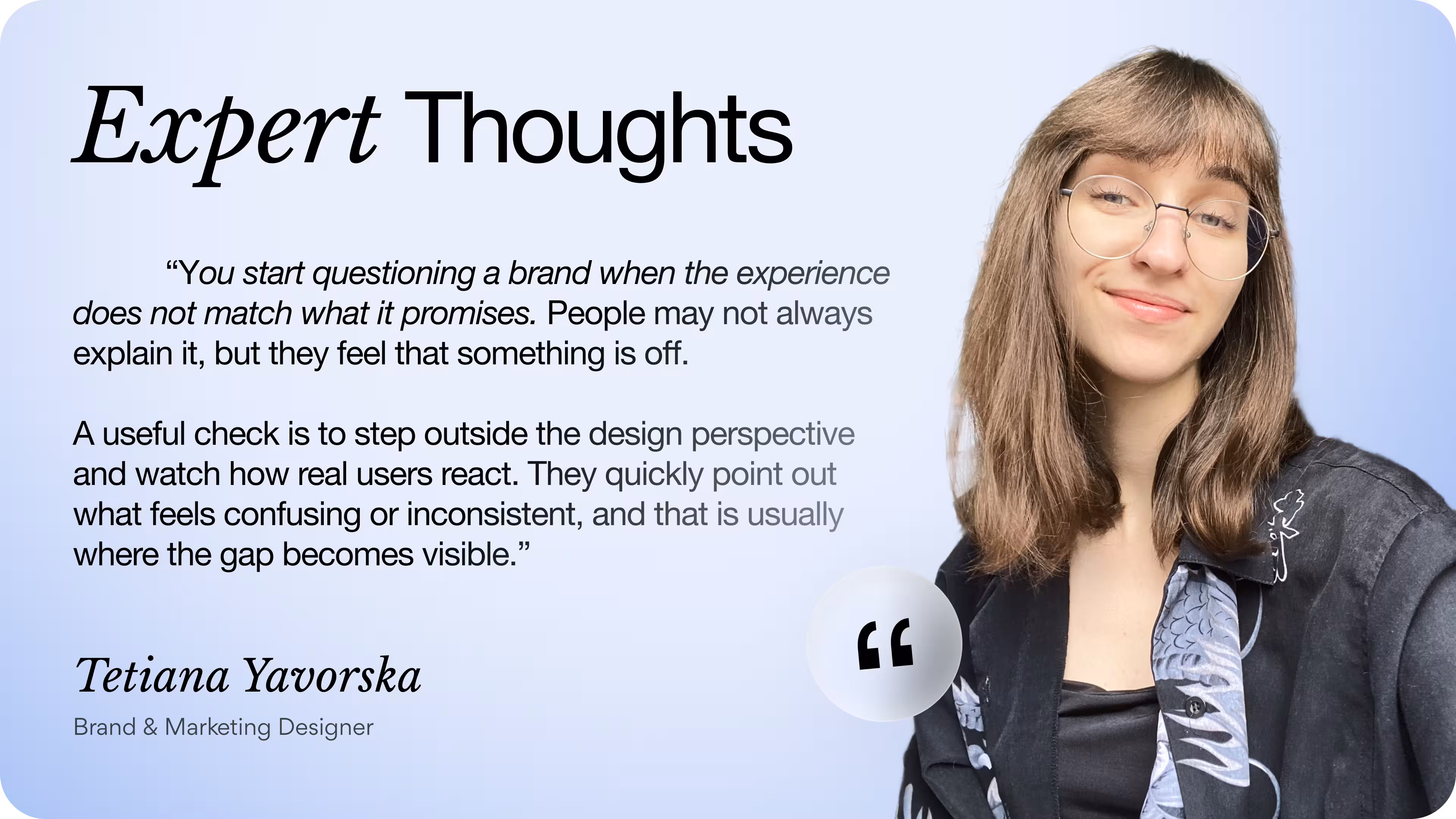 Expert Thoughts

“You start questioning a brand when the experience does not match what it promises. People may not always explain it, but they feel that something is off.

A useful check is to step outside the design perspective and watch how real users react. They quickly point out what feels confusing or inconsistent, and that is usually where the gap becomes visible.”

“

Tetiana Yavorska

Brand & Marketing Designer